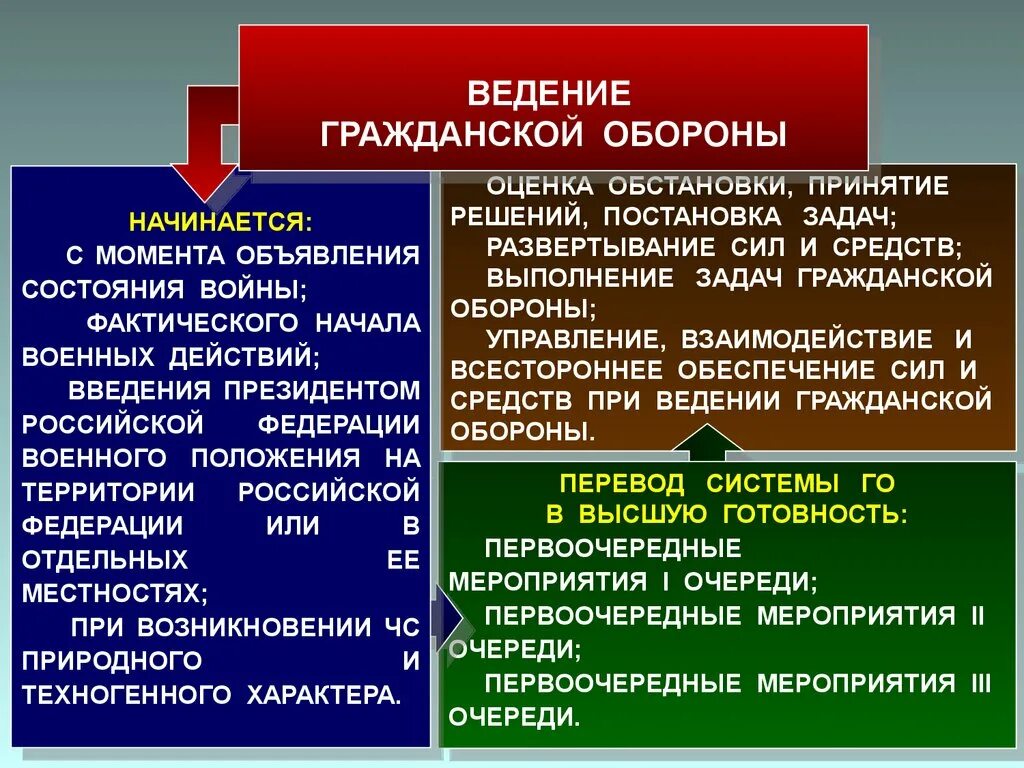 ВЕДЕНИЕ
ГРАЖДАНСКОЙ ОБОРОНЫ

НАЧИНАЕТСЯ:
С МОМЕНТА ОБЪЯВЛЕНИЯ СОСТОЯНИЯ ВОЙНЫ;
ФАКТИЧЕСКОГО НАЧАЛА ВОЕННЫХ ДЕЙСТВИЙ;
ВВЕДЕНИЯ ПРЕЗИДЕНТОМ РОССИЙСКОЙ ФЕДЕРАЦИИ ВОЕННОГО ПОЛОЖЕНИЯ НА ТЕРРИТОРИИ РОССИЙСКОЙ ФЕДЕРАЦИИ ИЛИ В ОТДЕЛЬНЫХ ЕЕ МЕСТНОСТЯХ;
ПРИ ВОЗНИКНОВЕНИИ ЧС ПРИРОДНОГО И ТЕХНОГЕННОГО ХАРАКТЕРА.

ОЦЕНКА ОБСТАНОВКИ, ПРИНЯТИЕ РЕШЕНИЙ, ПОСТАНОВКА ЗАДАЧ;
РАЗВЕРТЫВАНИЕ СИЛ И СРЕДСТВ;
ВЫПОЛНЕНИЕ ЗАДАЧ ГРАЖДАНСКОЙ ОБОРОНЫ;
УПРАВЛЕНИЕ, ВЗАИМОДЕЙСТВИЕ И ВСЕСТОРОННЕЕ ОБЕСПЕЧЕНИЕ СИЛ И СРЕДСТВ ПРИ ВЕДЕНИИ ГРАЖДАНСКОЙ ОБОРОНЫ.

ПЕРЕВОД СИСТЕМЫ ГО
В ВЫСШУЮ ГОТОВНОСТЬ:
ПЕРВООЧЕРЕДНЫЕ МЕРОПРИЯТИЯ I ОЧЕРЕДИ;
ПЕРВООЧЕРЕДНЫЕ МЕРОПРИЯТИЯ II ОЧЕРЕДИ;
ПЕРВООЧЕРЕДНЫЕ МЕРОПРИЯТИЯ III ОЧЕРЕДИ.